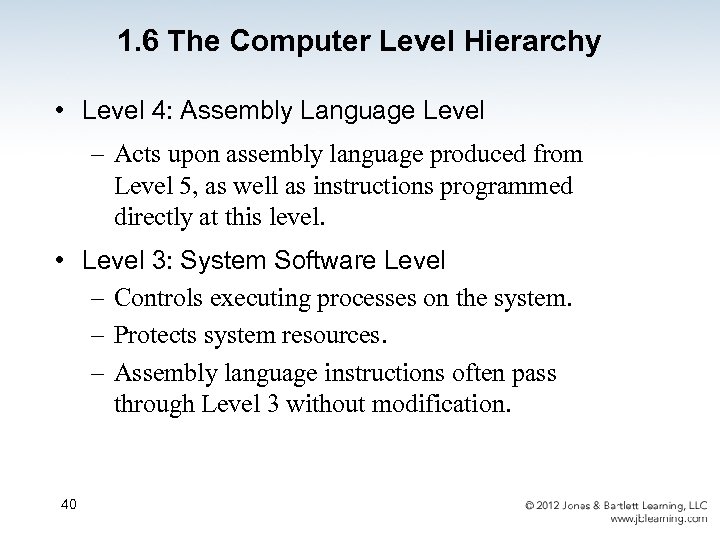 1.6 The Computer Level Hierarchy

• Level 4: Assembly Language Level

– Acts upon assembly language produced from Level 5, as well as instructions programmed directly at this level.

• Level 3: System Software Level

– Controls executing processes on the system.

– Protects system resources.

– Assembly language instructions often pass through Level 3 without modification.

40

© 2012 Jones & Bartlett Learning, LLC
www.jblearning.com